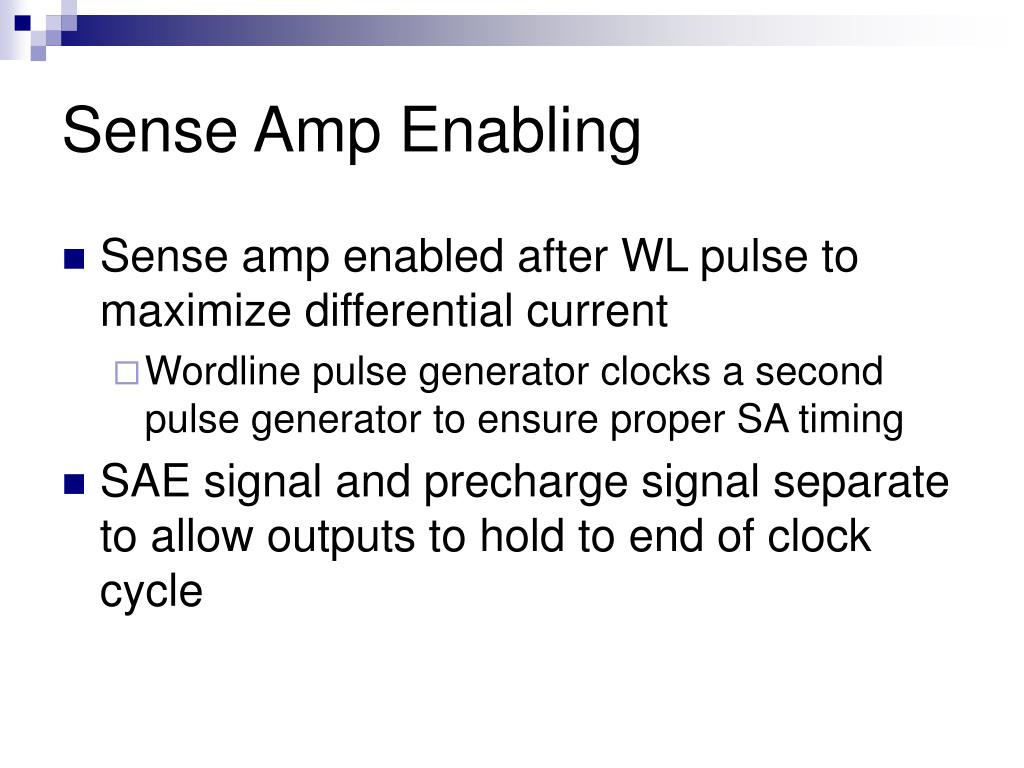 Sense Amp Enabling

Sense amp enabled after WL pulse to maximize differential current

Wordline pulse generator clocks a second pulse generator to ensure proper SA timing

SAE signal and precharge signal separate to allow outputs to hold to end of clock cycle